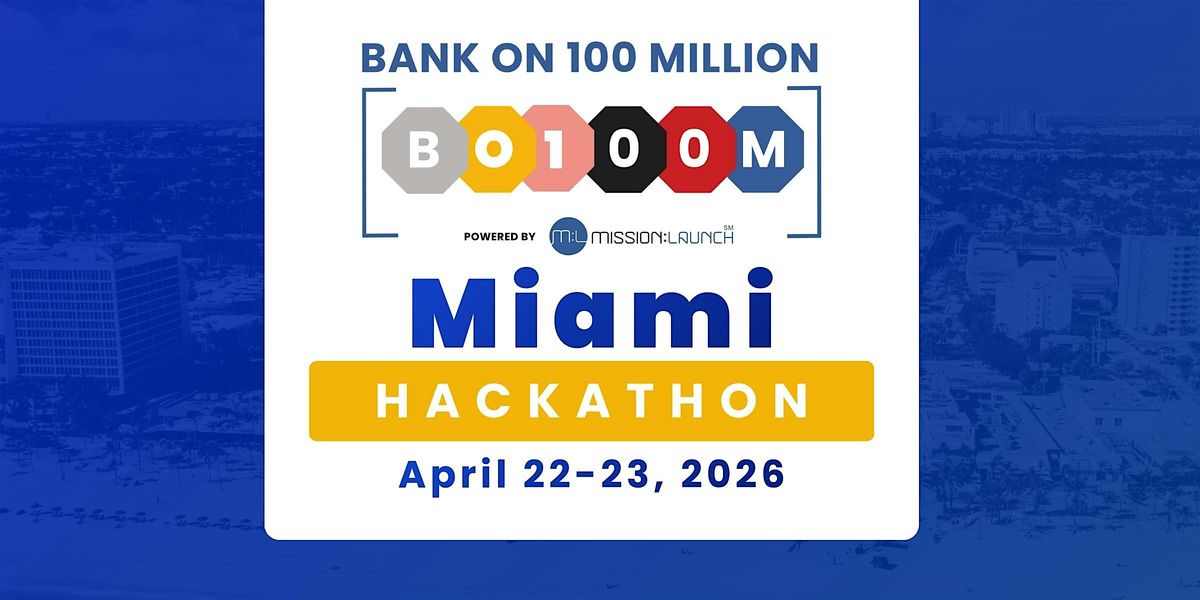 BANK ON 100 MILLION

BO100M

POWERED BY M:L MISSION:LAUNCH SM

Miami

HACKATHON

April 22-23, 2026